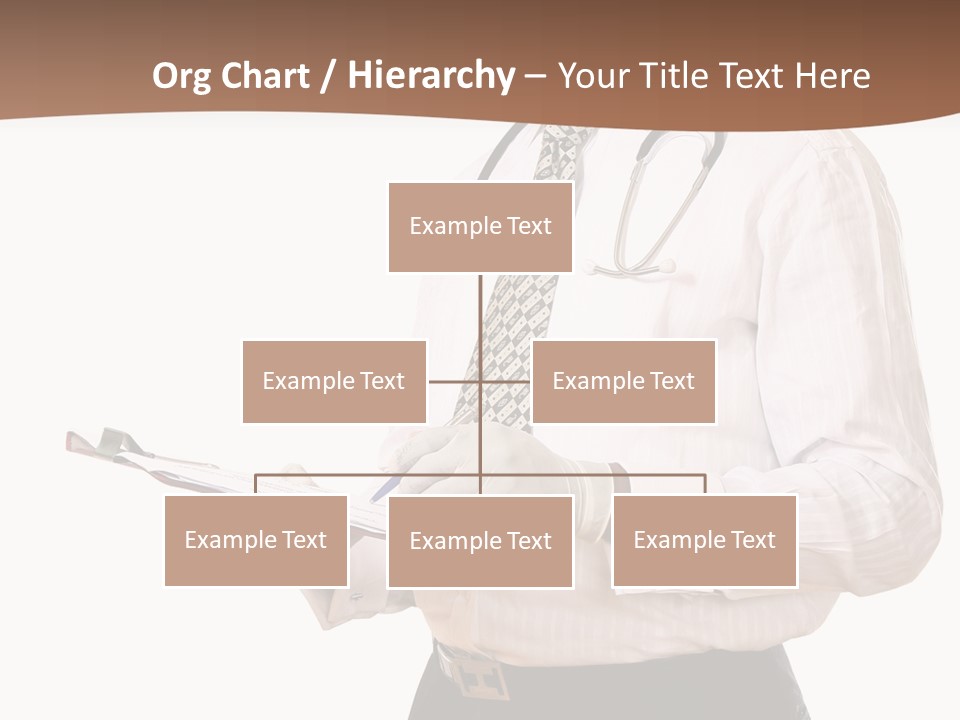 Org Chart / Hierarchy – Your Title Text Here

Example Text

Example Text

Example Text

Example Text

Example Text

Example Text